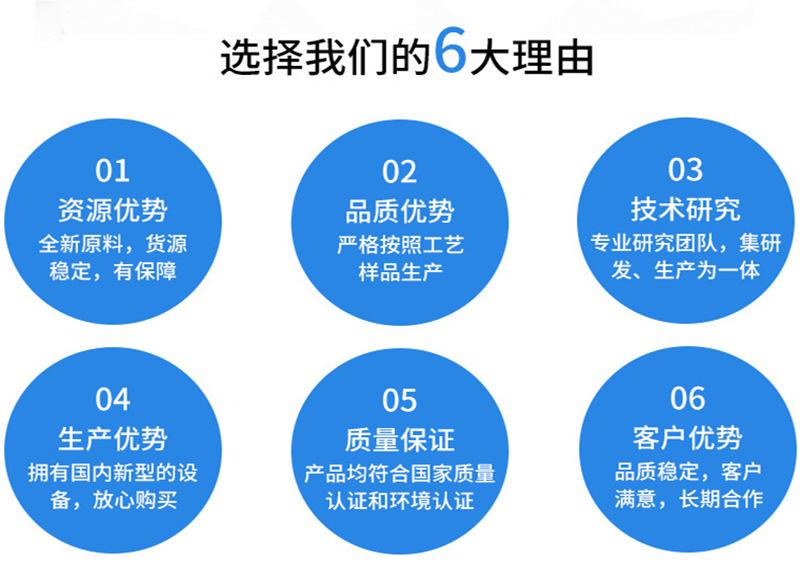 选择我们的6大理由

01
资源优势
全新原料，货源稳定，有保障

02
品质优势
严格按照工艺样品生产

03
技术研究
专业研究团队，集研发、生产为一体

04
生产优势
拥有国内新型的设备，放心购买

05
质量保证
产品均符合国家质量认证和环境认证

06
客户优势
品质稳定，客户满意，长期合作